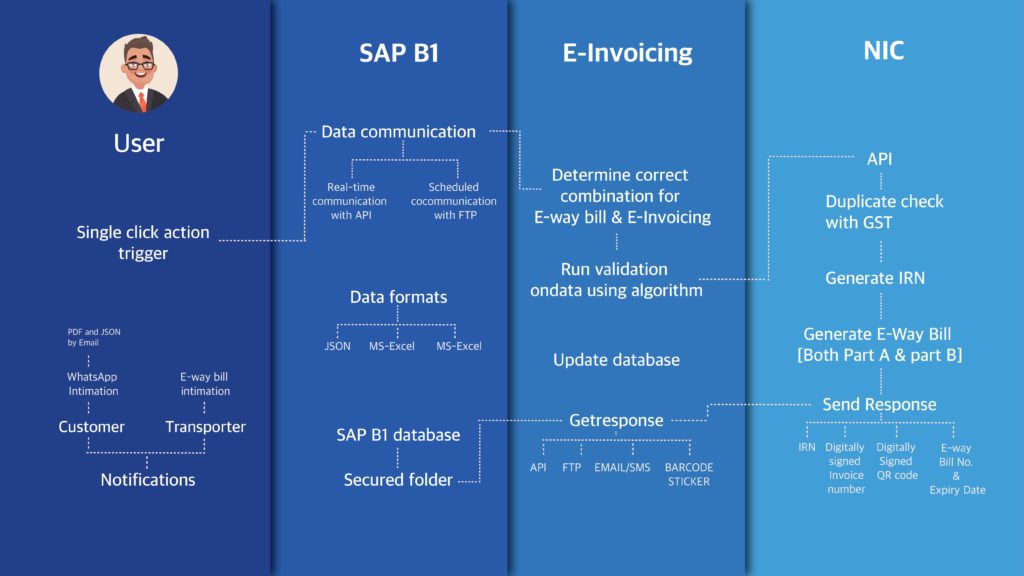 User

Single click action trigger

PDF and JSON by Email

WhatsApp Intimation

E-way bill intimation

Customer

Transporter

Notifications

SAP B1

Data communication

Real-time communication with API

Scheduled cocommunication with FTP

Data formats

JSON

MS-Excel

MS-Excel

SAP B1 database

Secured folder

E-Invoicing

Determine correct combination for E-way bill & E-Invoicing

Run validation ondata using algorithm

Update database

Getresponse

API

FTP

EMAIL/SMS

BARCODE STICKER

NIC

API

Duplicate check with GST

Generate IRN

Generate E-Way Bill [Both Part A & part B]

Send Response

IRN

Digitally signed Invoice number

Digitally Signed QR code

E-way Bill No. & Expiry Date